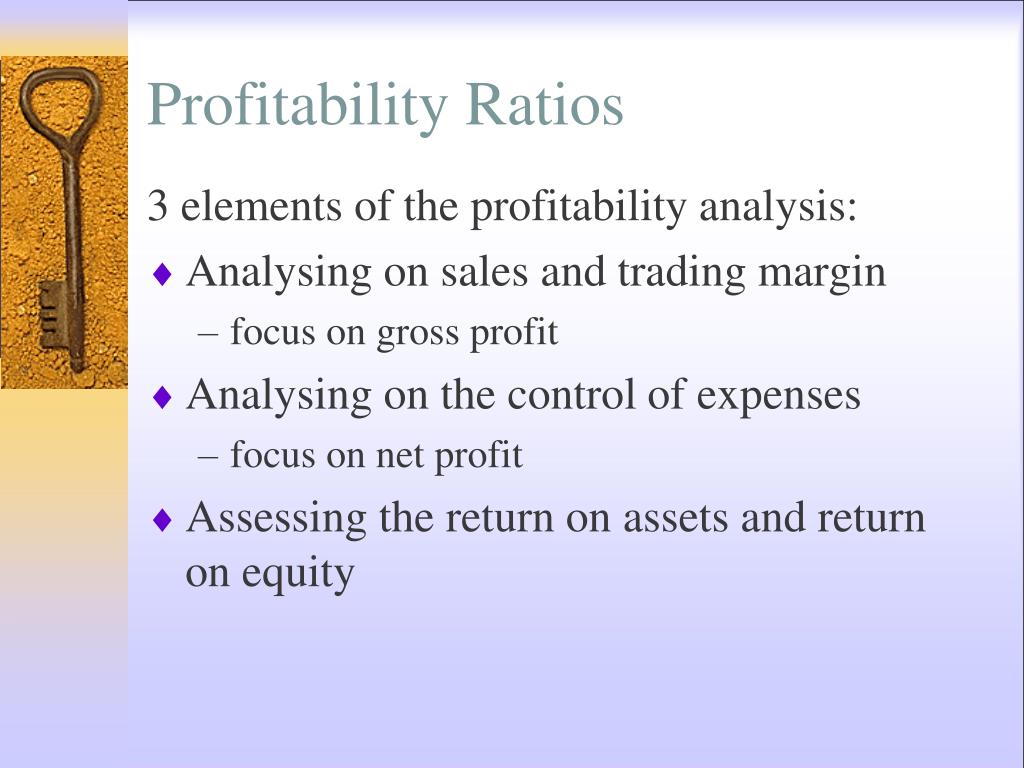 Profitability Ratios

3 elements of the profitability analysis:

♦ Analysing on sales and trading margin
– focus on gross profit

♦ Analysing on the control of expenses
– focus on net profit

♦ Assessing the return on assets and return on equity